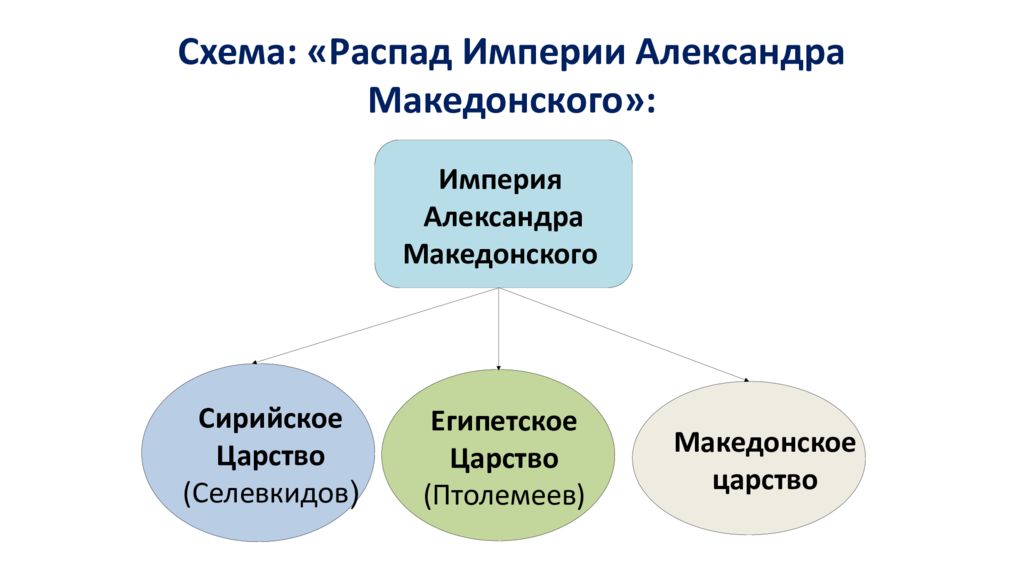 Схема: «Распад Империи Александра Македонского»:

Империя Александра Македонского

Сирийское Царство (Селевкидов)

Египетское Царство (Птолемеев)

Македонское царство